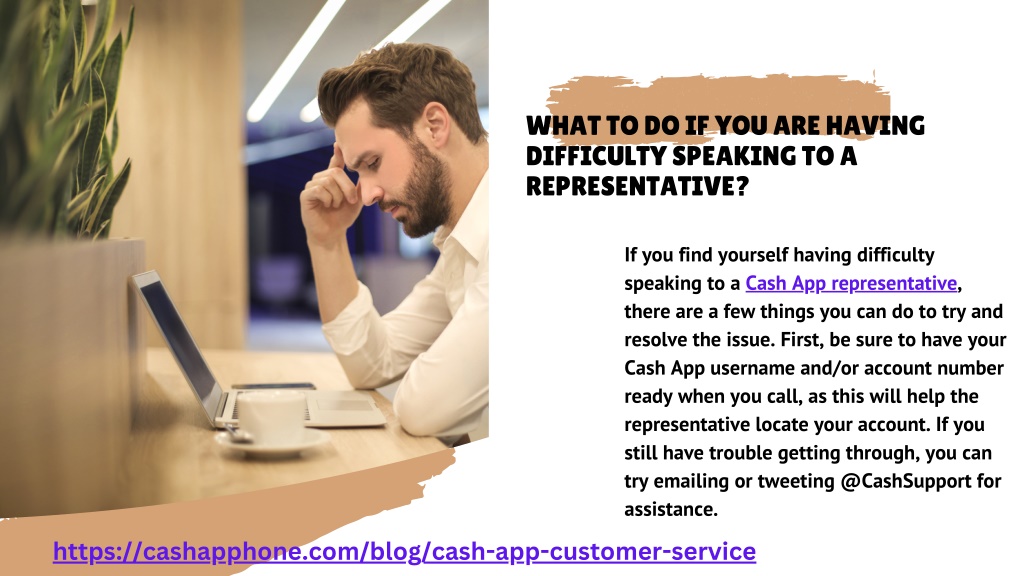 WHAT TO DO IF YOU ARE HAVING DIFFICULTY SPEAKING TO A REPRESENTATIVE?

If you find yourself having difficulty speaking to a Cash App representative, there are a few things you can do to try and resolve the issue. First, be sure to have your Cash App username and/or account number ready when you call, as this will help the representative locate your account. If you still have trouble getting through, you can try emailing or tweeting @CashSupport for assistance.

https://cashapphone.com/blog/cash-app-customer-service